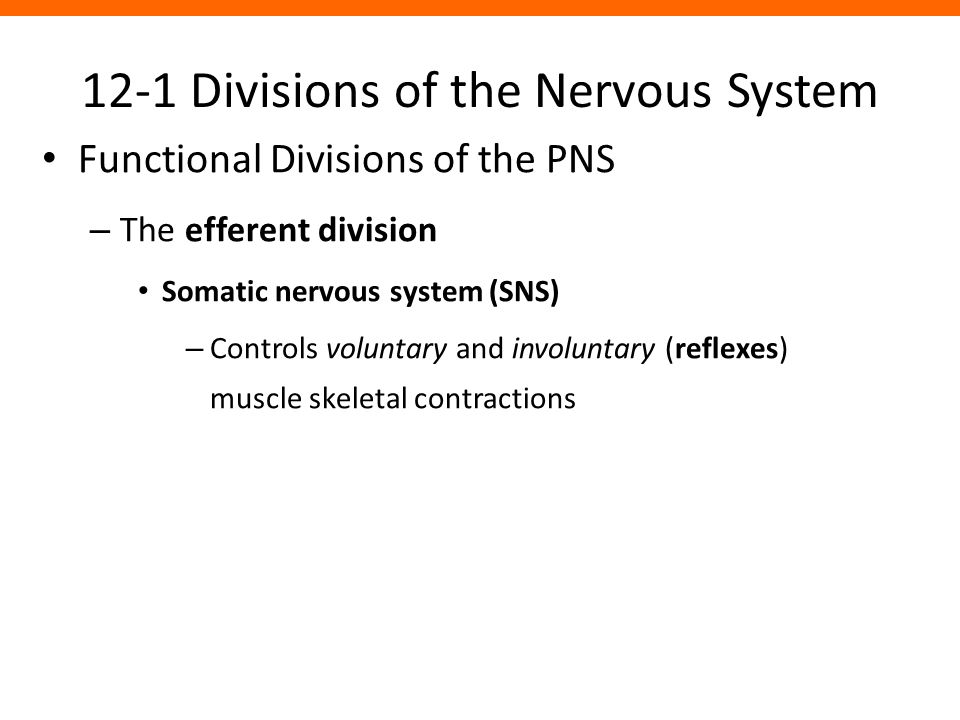 12-1 Divisions of the Nervous System

• Functional Divisions of the PNS

– The efferent division

• Somatic nervous system (SNS)

– Controls voluntary and involuntary (reflexes) muscle skeletal contractions